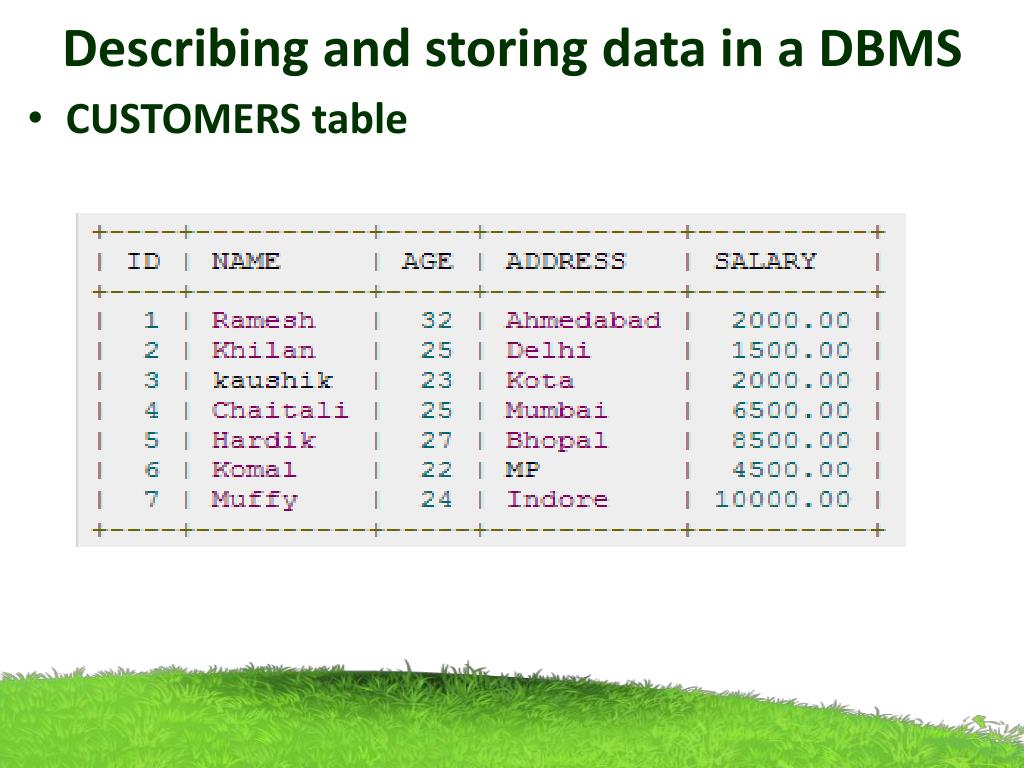 Describing and storing data in a DBMS

• CUSTOMERS table

| ID | NAME | AGE | ADDRESS | SALARY |
|---|---|---|---|---|
| 1 | Ramesh | 32 | Ahmedabad | 2000.00 |
| 2 | Khilan | 25 | Delhi | 1500.00 |
| 3 | kaushik | 23 | Kota | 2000.00 |
| 4 | Chaitali | 25 | Mumbai | 6500.00 |
| 5 | Hardik | 27 | Bhopal | 8500.00 |
| 6 | Komal | 22 | MP | 4500.00 |
| 7 | Muffy | 24 | Indore | 10000.00 |